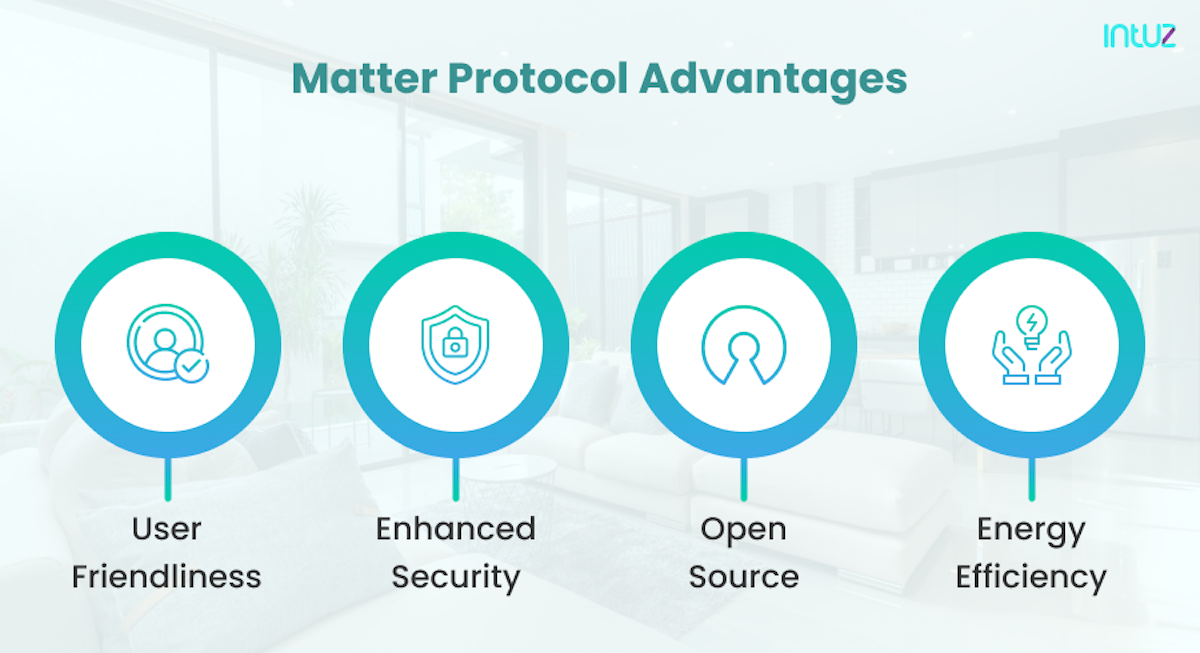 intuz

Matter Protocol Advantages

User Friendliness

Enhanced Security

Open Source

Energy Efficiency